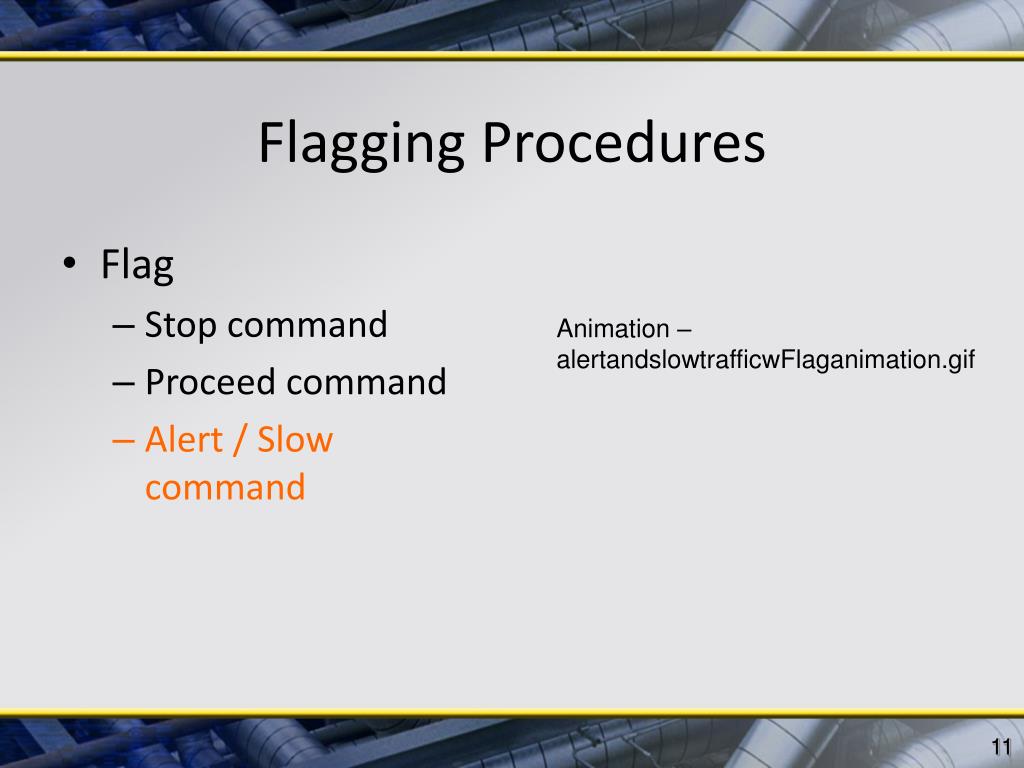 Flagging Procedures

• Flag
– Stop command
– Proceed command
– Alert / Slow command

Animation – alertandslowtrafficwFlaganimation.gif

11